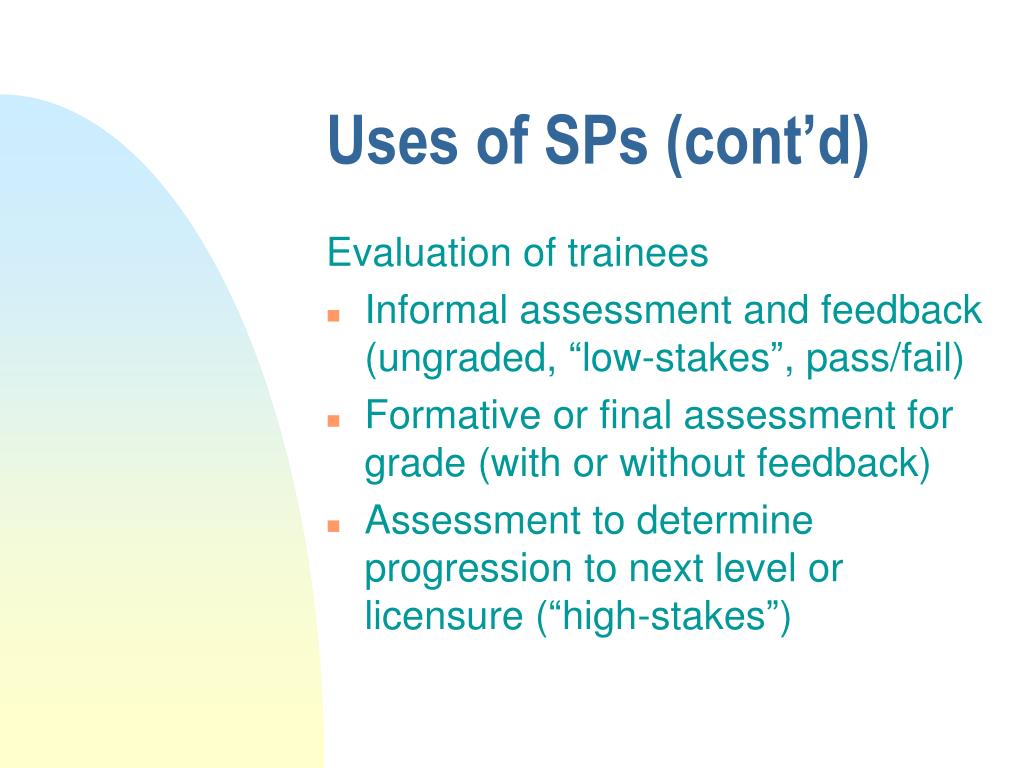 Uses of SPs (cont’d)

Evaluation of trainees

- Informal assessment and feedback (ungraded, “low-stakes”, pass/fail)
- Formative or final assessment for grade (with or without feedback)
- Assessment to determine progression to next level or licensure (“high-stakes”)